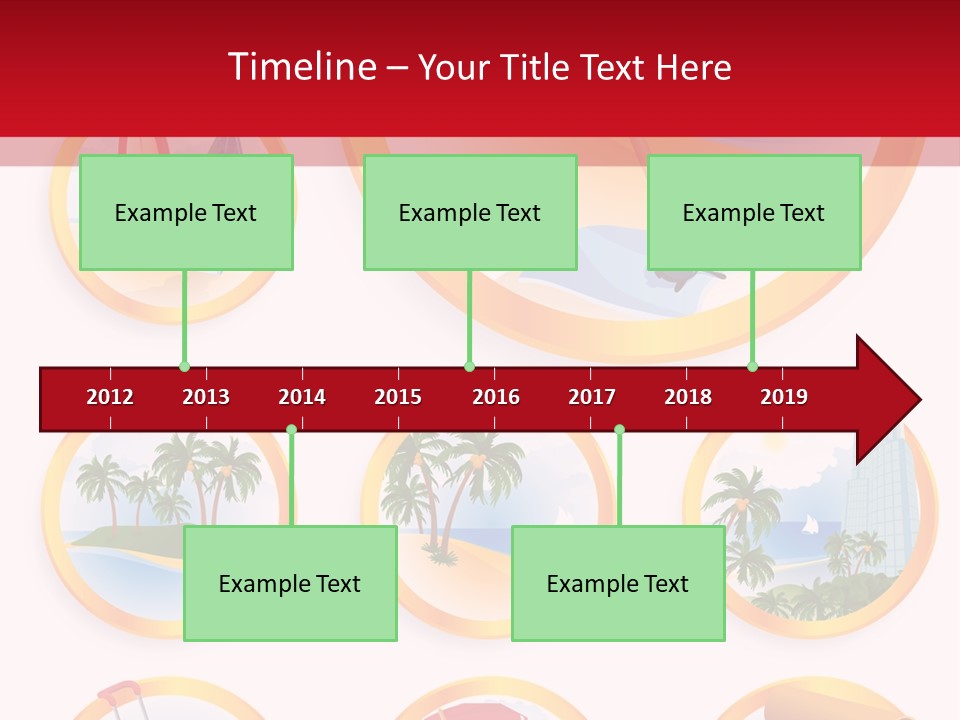 Timeline – Your Title Text Here

Example Text

Example Text

Example Text

2012
2013
2014
2015
2016
2017
2018
2019

Example Text

Example Text